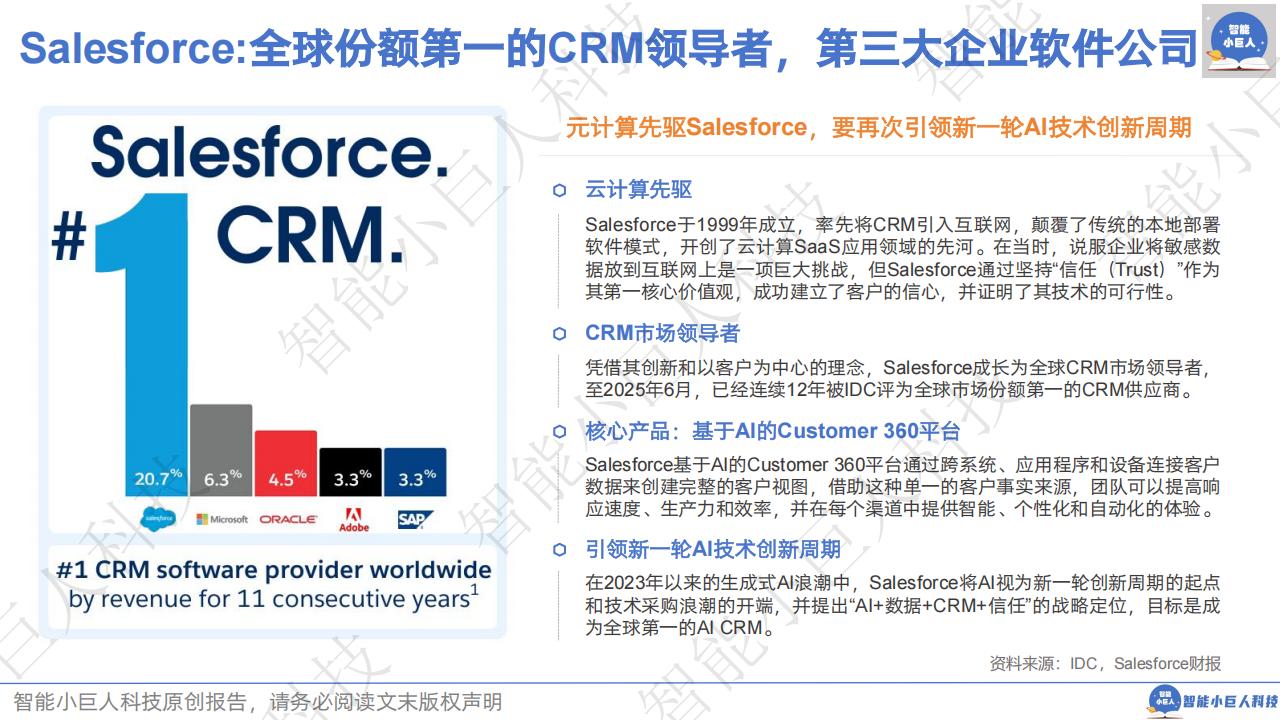 Salesforce:全球份额第一的CRM领导者，第三大企业软件公司

智能小巨人

Salesforce.

#1 CRM.

20.7%

6.3%

4.5%

3.3%

3.3%

salesforce

Microsoft

ORACLE

Adobe

SAP

#1 CRM software provider worldwide by revenue for 11 consecutive years$^1$

元计算先驱Salesforce，要再次引领新一轮AI技术创新周期

云计算先驱

Salesforce于1999年成立，率先将CRM引入互联网，颠覆了传统的本地部署软件模式，开创了云计算SaaS应用领域的先河。在当时，说服企业将敏感数据放到互联网上是一项巨大挑战，但Salesforce通过坚持“信任（Trust）”作为其第一核心价值观，成功建立了客户的信心，并证明了其技术的可行性。

CRM市场领导者

凭借其创新和以客户为中心的理念，Salesforce成长为全球CRM市场领导者，至2025年6月，已经连续12年被IDC评为全球市场份额第一的CRM供应商。

核心产品：基于AI的Customer 360平台

Salesforce基于AI的Customer 360平台通过跨系统、应用程序和设备连接客户数据来创建完整的客户视图，借助这种单一的客户事实来源，团队可以提高响应速度、生产力和效率，并在每个渠道中提供智能、个性化和自动化的体验。

引领新一轮AI技术创新周期

在2023年以来的生成式AI浪潮中，Salesforce将AI视为新一轮创新周期的起点和技术采购浪潮的开端，并提出“AI+数据+CRM+信任”的战略定位，目标是成为全球第一的AI CRM。

资料来源：IDC，Salesforce财报

智能小巨人科技原创报告，请务必阅读文末版权声明

智能小巨人科技